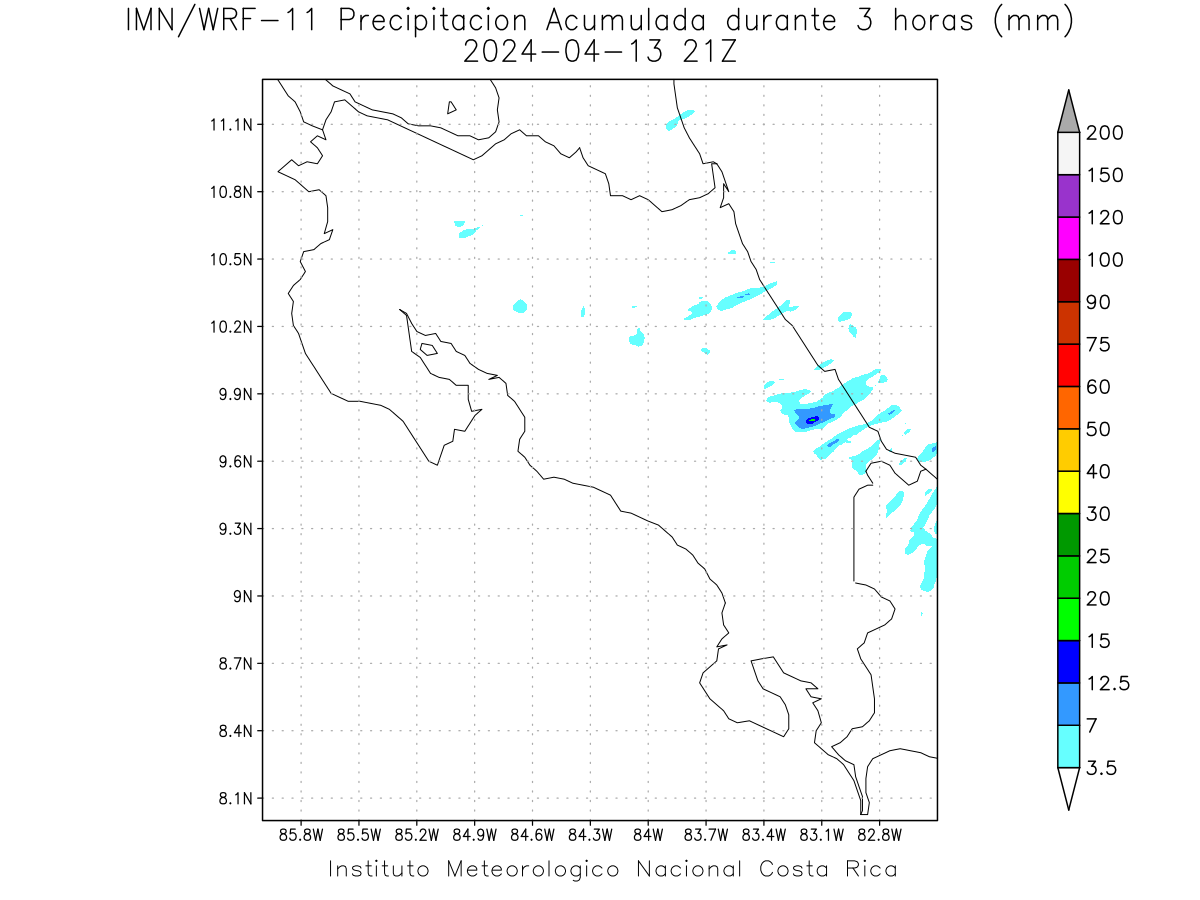 IMN/WRF-11 Precipitacion Acumulada durante 3 horas (mm)
2024-04-13 21Z

11.1N
10.8N
10.5N
10.2N
9.9N
9.6N
9.3N
9N
8.7N
8.4N
8.1N

85.8W 85.5W 85.2W 84.9W 84.6W 84.3W 84W 83.7W 83.4W 83.1W 82.8W

200
150
120
100
90
75
60
50
40
30
25
20
15
12.5
7
3.5

Instituto Meteorologico Nacional Costa Rica